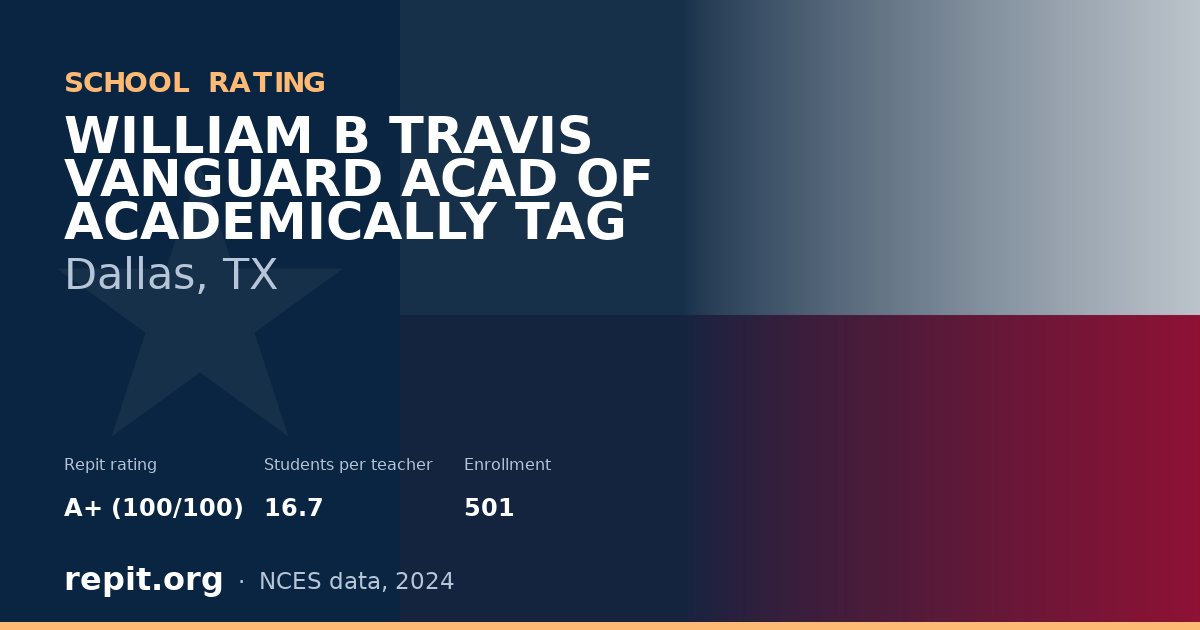 SCHOOL RATING

WILLIAM B TRAVIS VANGUARD ACAD OF ACADEMICALLY TAG

Dallas, TX

Repit rating
A+ (100/100)

Students per teacher
16.7

Enrollment
501

repit.org · NCES data, 2024